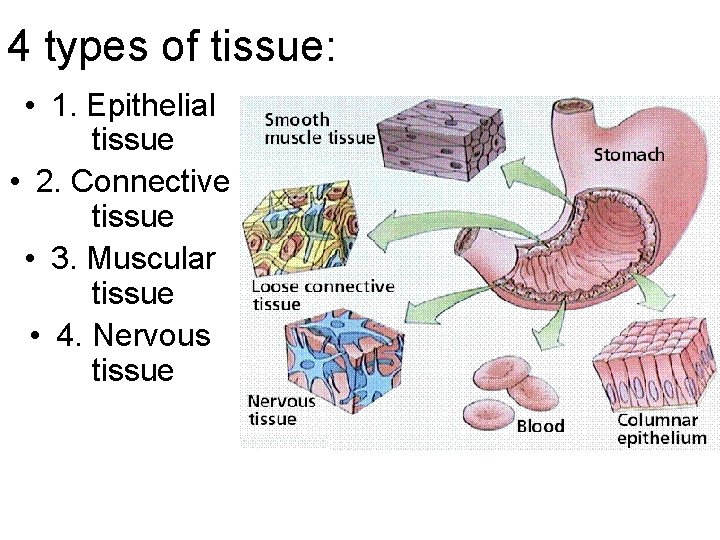 4 types of tissue:

• 1. Epithelial tissue
• 2. Connective tissue
• 3. Muscular tissue
• 4. Nervous tissue

Smooth muscle tissue
Stomach
Loose connective tissue
Nervous tissue
Blood
Columnar epithelium